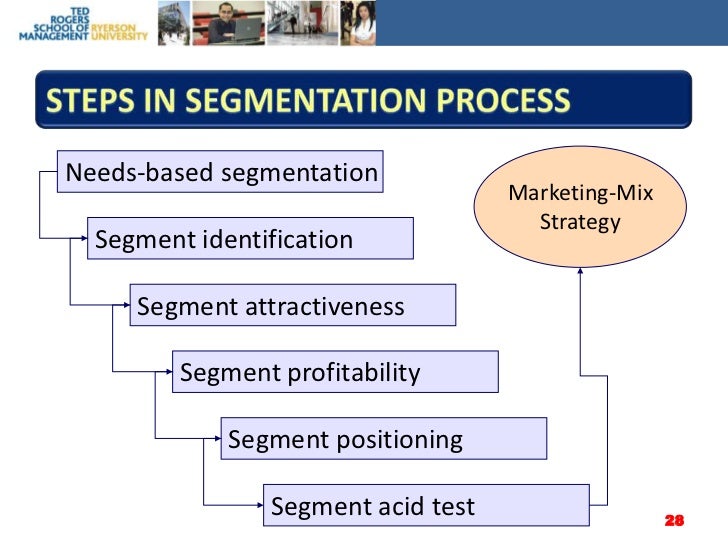 TED ROGERS SCHOOL OF MANAGEMENT RYERSON UNIVERSITY

STEPS IN SEGMENTATION PROCESS

Needs-based segmentation

Segment identification

Segment attractiveness

Segment profitability

Segment positioning

Segment acid test

Marketing-Mix Strategy

28